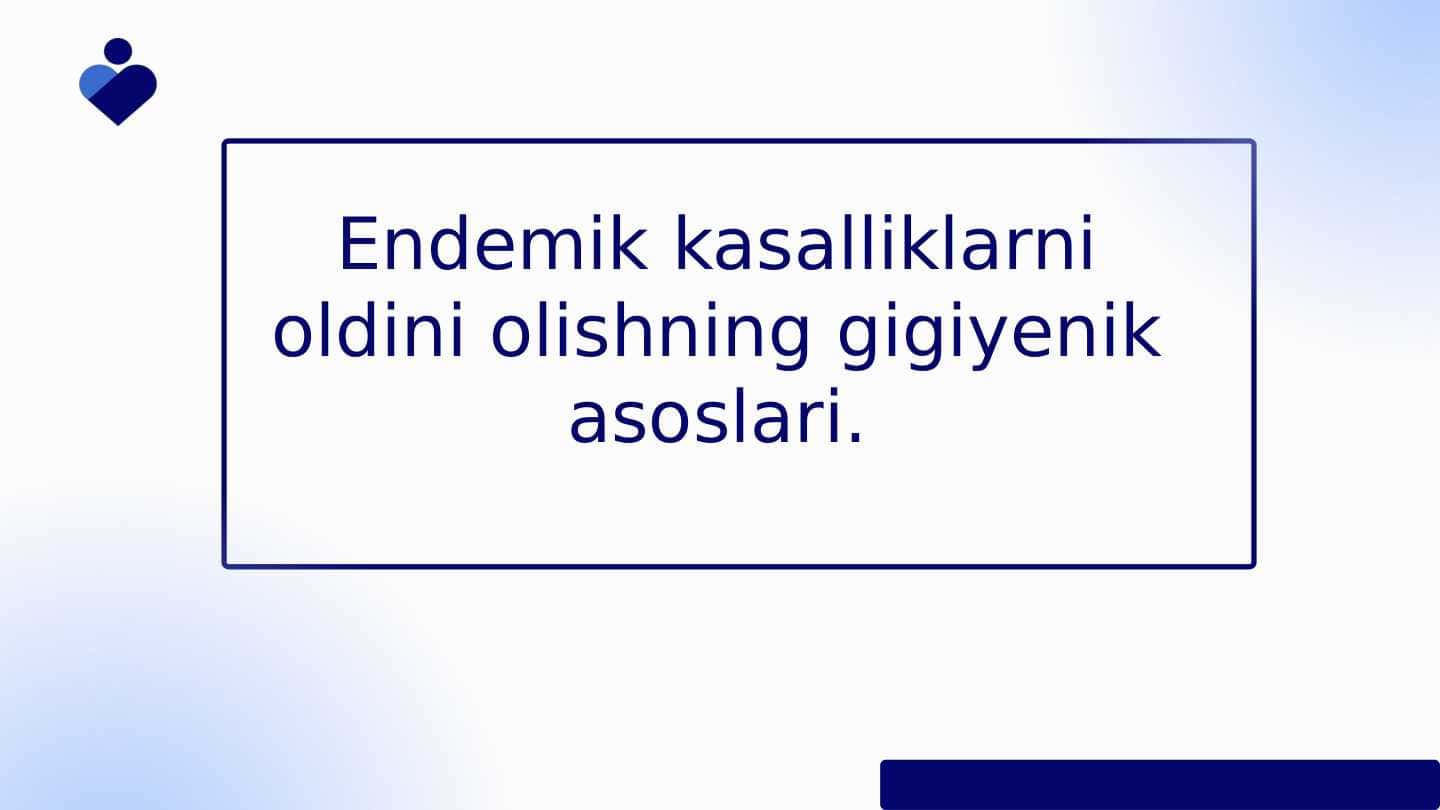 Endemik kasalliklarni oldini olishning gigiyenik asoslari.